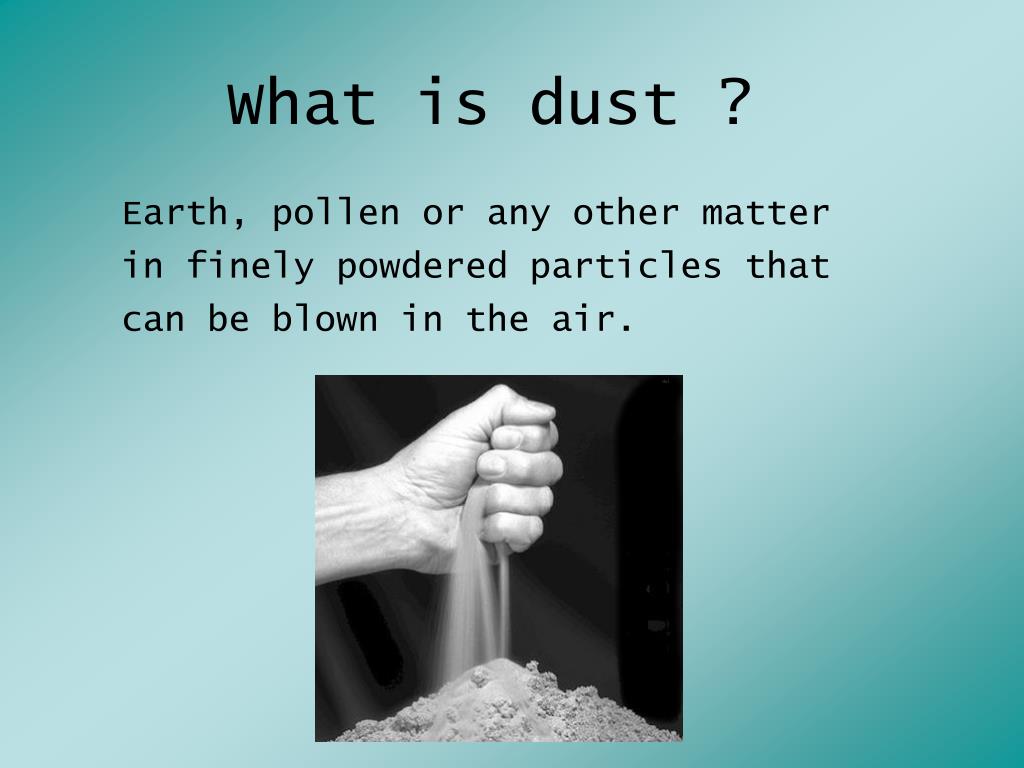 What is dust ?

Earth, pollen or any other matter in finely powdered particles that can be blown in the air.